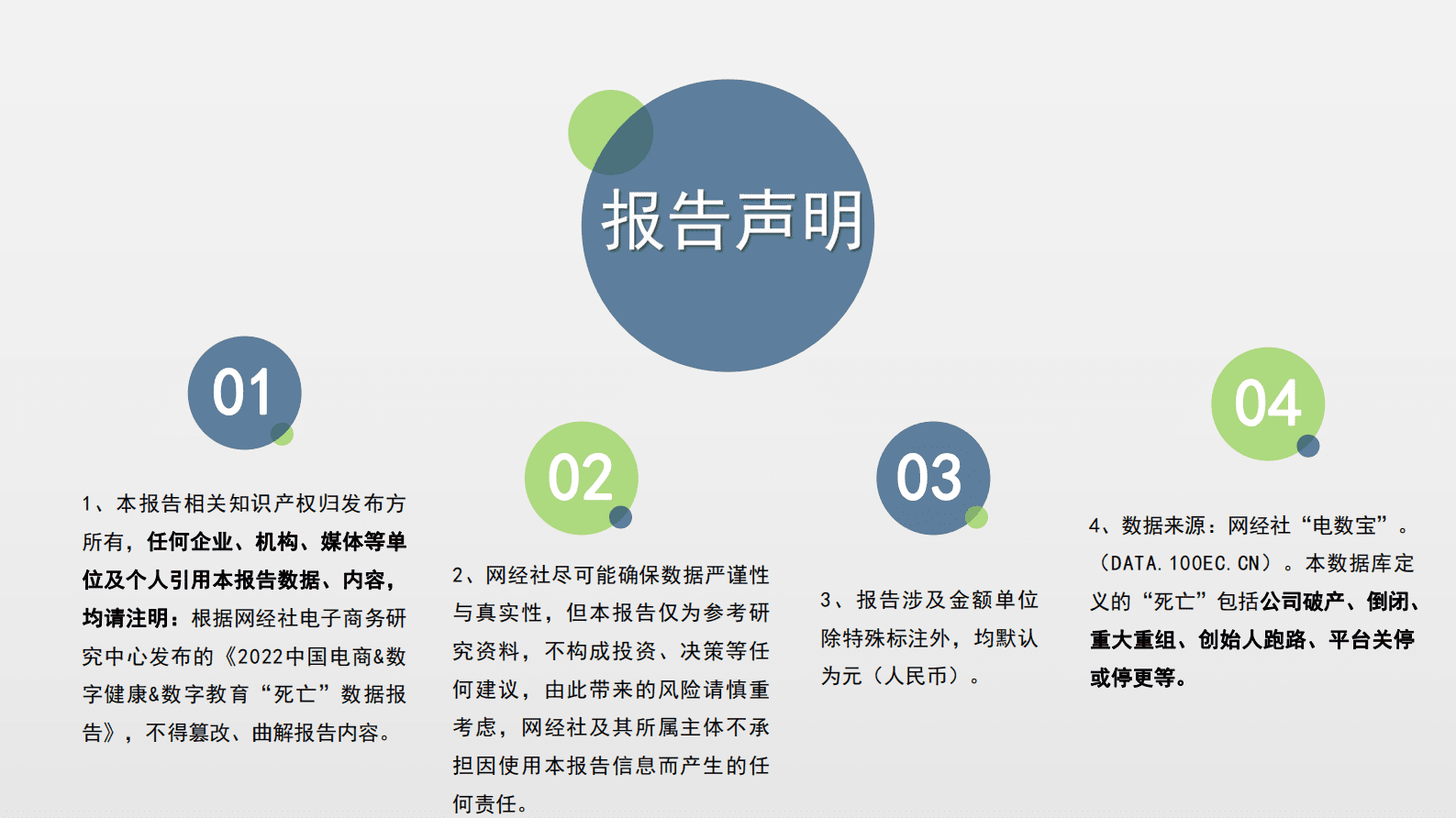 报告声明

01

1、本报告相关知识产权归发布方所有，任何企业、机构、媒体等单位及个人引用本报告数据、内容，均请注明：根据网经社电子商务研究中心发布的《2022中国电商&数字健康&数字教育“死亡”数据报告》，不得篡改、曲解报告内容。

02

2、网经社尽可能确保数据严谨性与真实性，但本报告仅为参考研究资料，不构成投资、决策等任何建议，由此带来的风险请慎重考虑，网经社及其所属主体不承担因使用本报告信息而产生的任何责任。

03

3、报告涉及金额单位除特殊标注外，均默认为元（人民币）。

04

4、数据来源：网经社“电数宝”。（DATA.100EC.CN）。本数据库定义的“死亡”包括公司破产、倒闭、重大重组、创始人跑路、平台关停或停更等。